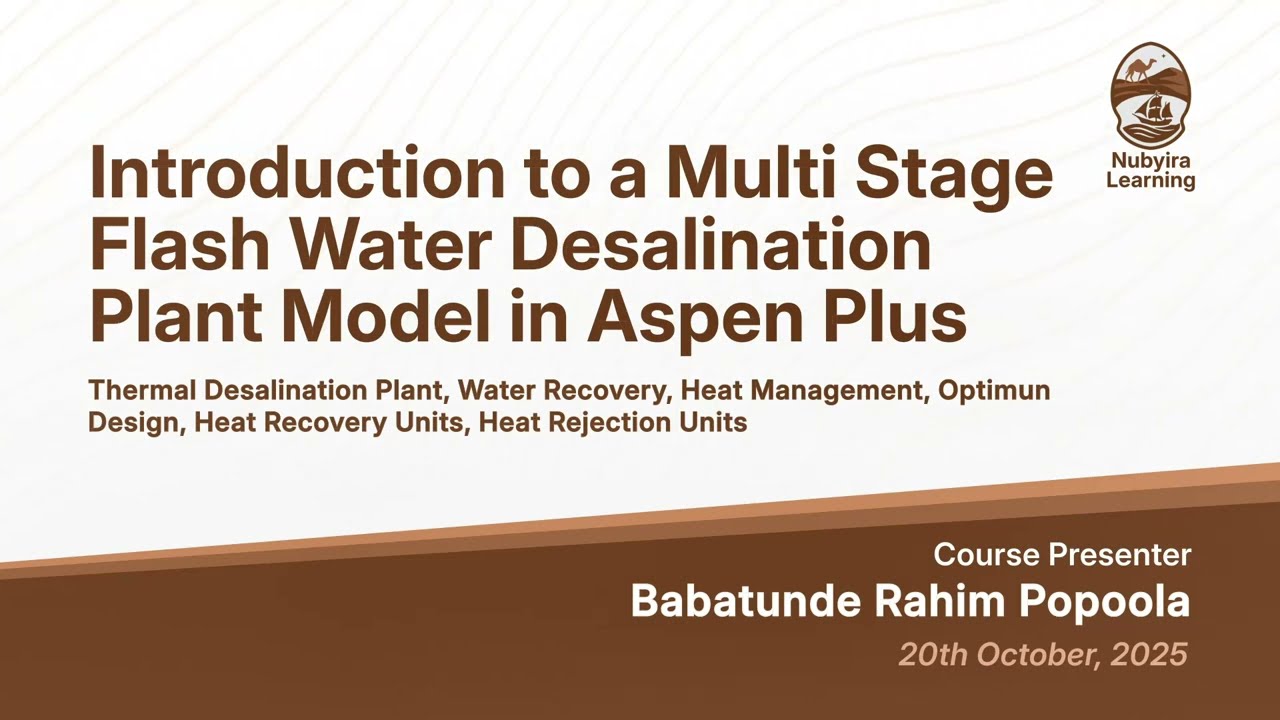 Nubyira Learning

Introduction to a Multi Stage Flash Water Desalination Plant Model in Aspen Plus

Thermal Desalination Plant, Water Recovery, Heat Management, Optimun Design, Heat Recovery Units, Heat Rejection Units

Course Presenter
Babatunde Rahim Popoola
20th October, 2025